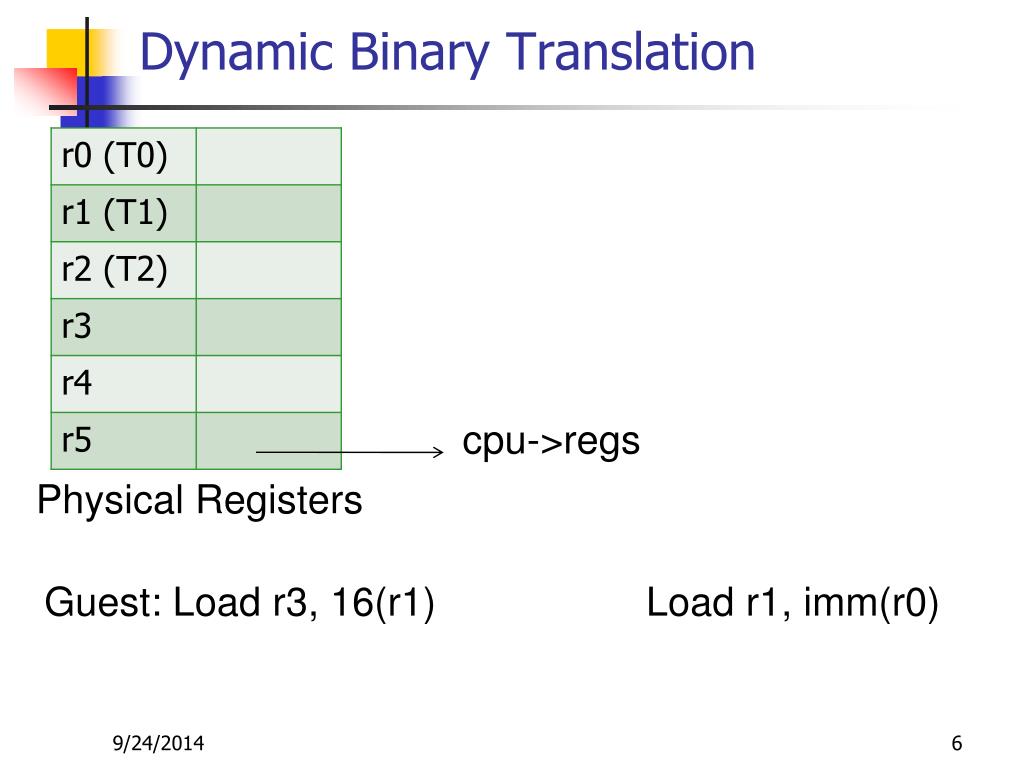 Dynamic Binary Translation

| r0 (T0) | |
|---|---|
| r1 (T1) | |
| r2 (T2) | |
| r3 | |
| r4 | |
| r5 | |

cpu->regs

Physical Registers

Guest: Load r3, 16(r1)

Load r1, imm(r0)

9/24/2014

6